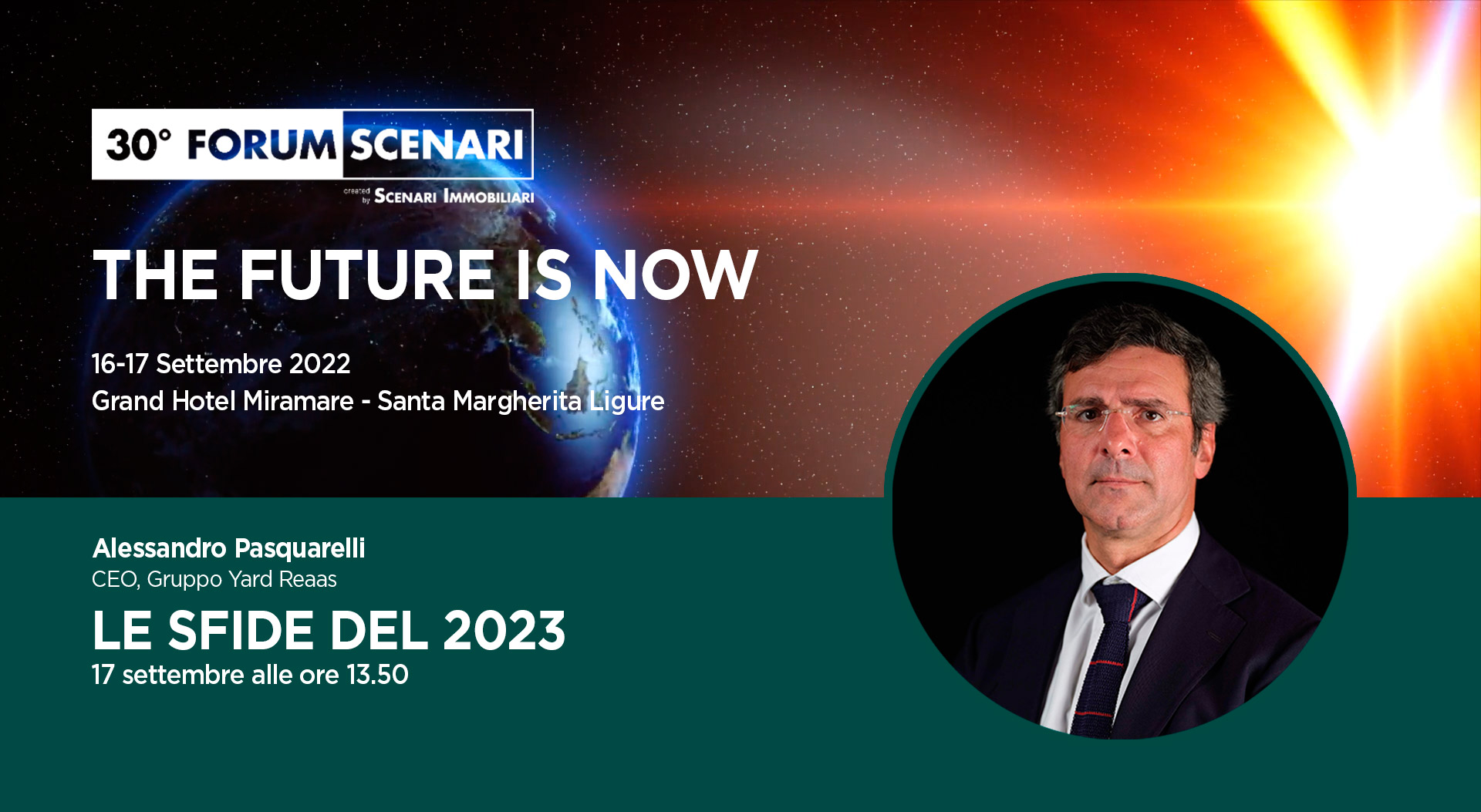 30° FORUM SCENARI

created by SCENARI IMMOBILIARI

THE FUTURE IS NOW

16-17 Settembre 2022
Grand Hotel Miramare - Santa Margherita Ligure

Alessandro Pasquarelli
CEO, Gruppo Yard Reaas

LE SFIDE DEL 2023
17 settembre alle ore 13.50